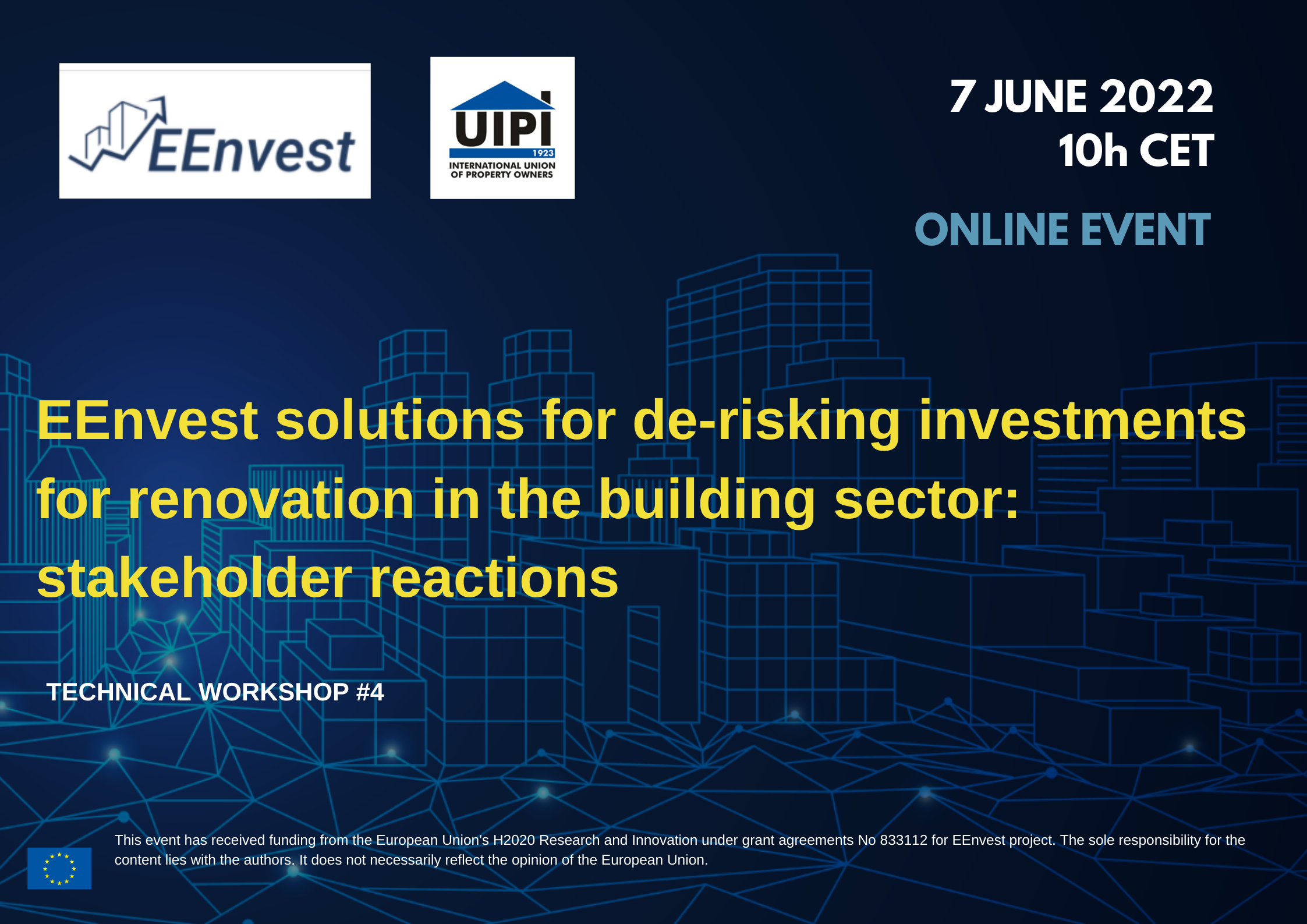 EEnvest

UIPI
1923
INTERNATIONAL UNION OF PROPERTY OWNERS

7 JUNE 2022
10h CET

ONLINE EVENT

EEnvest solutions for de-risking investments for renovation in the building sector: stakeholder reactions

TECHNICAL WORKSHOP #4

This event has received funding from the European Union's H2020 Research and Innovation under grant agreements No 833112 for EEnvest project. The sole responsibility for the content lies with the authors. It does not necessarily reflect the opinion of the European Union.